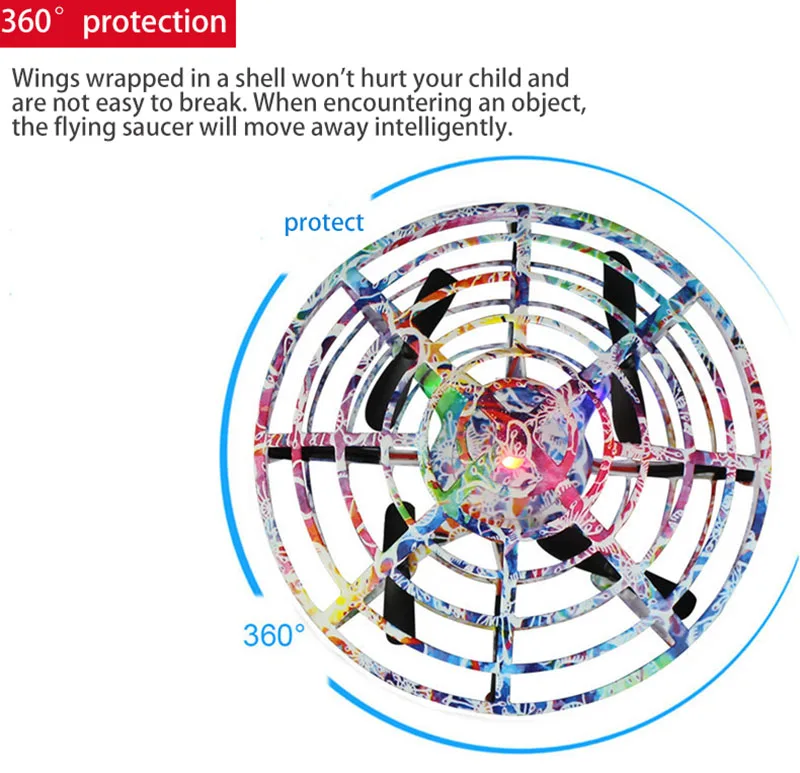 360° protection

Wings wrapped in a shell won't hurt your child and are not easy to break. When encountering an object, the flying saucer will move away intelligently.

protect

360°